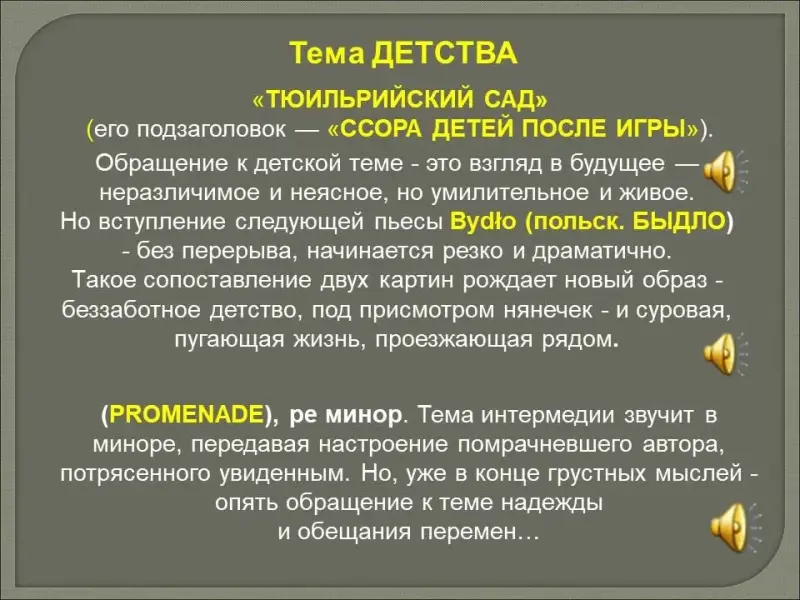 Тема ДЕТСТВА

«ТЮИЛЬРИЙСКИЙ САД»
(его подзаголовок — «ССОРА ДЕТЕЙ ПОСЛЕ ИГРЫ»).

Обращение к детской теме - это взгляд в будущее — неразличимое и неясное, но умилительное и живое.
Но вступление следующей пьесы Bydło (польск. БЫДЛО) - без перерыва, начинается резко и драматично.
Такое сопоставление двух картин рождает новый образ - беззаботное детство, под присмотром нянечек - и суровая, пугающая жизнь, проезжающая рядом.

(PROMENADE), ре минор. Тема интермедии звучит в миноре, передавая настроение помрачневшего автора, потрясенного увиденным. Но, уже в конце грустных мыслей - опять обращение к теме надежды и обещания перемен…